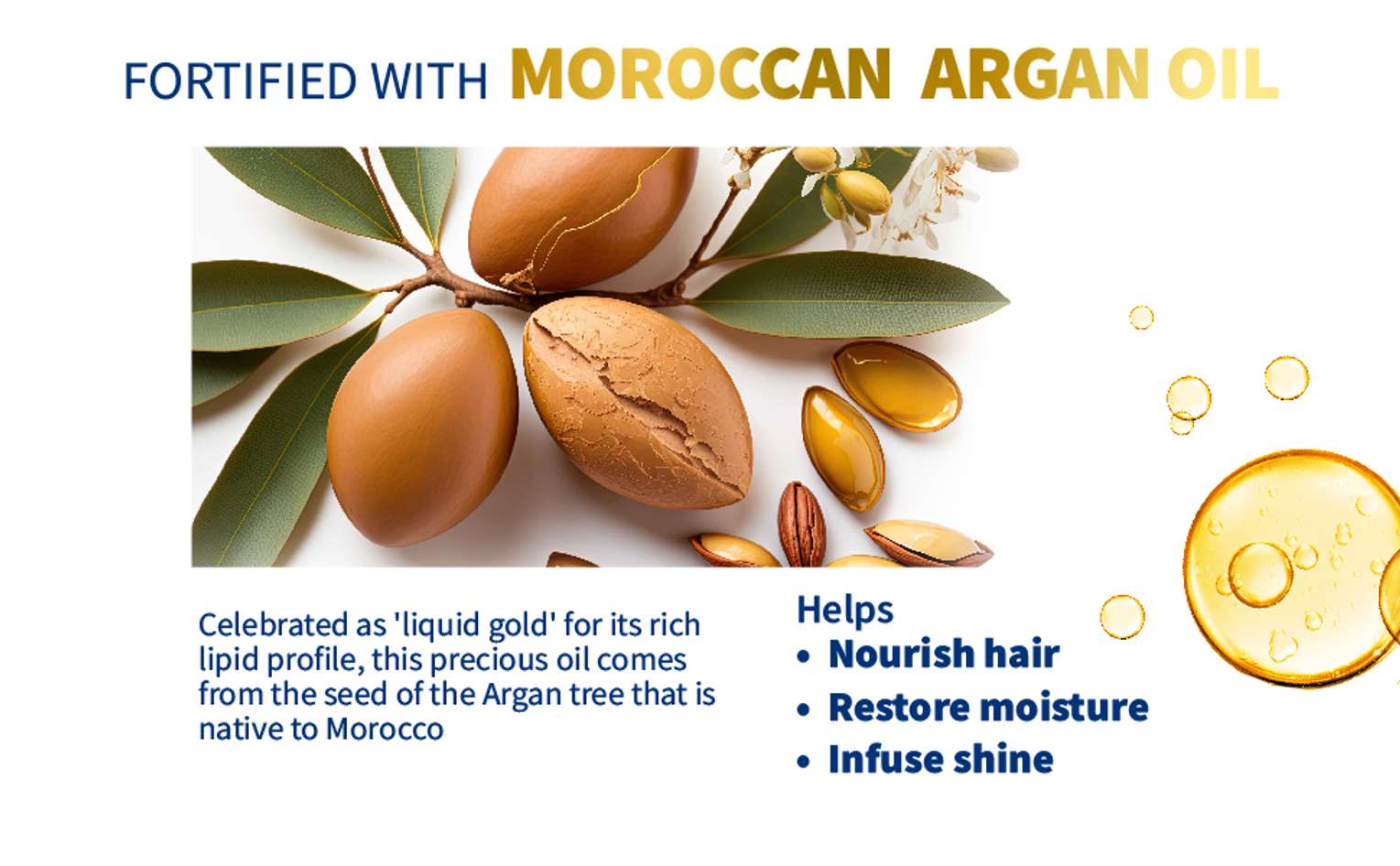 FORTIFIED WITH MOROCCAN ARGAN OIL

Celebrated as 'liquid gold' for its rich lipid profile, this precious oil comes from the seed of the Argan tree that is native to Morocco

Helps
• Nourish hair
• Restore moisture
• Infuse shine